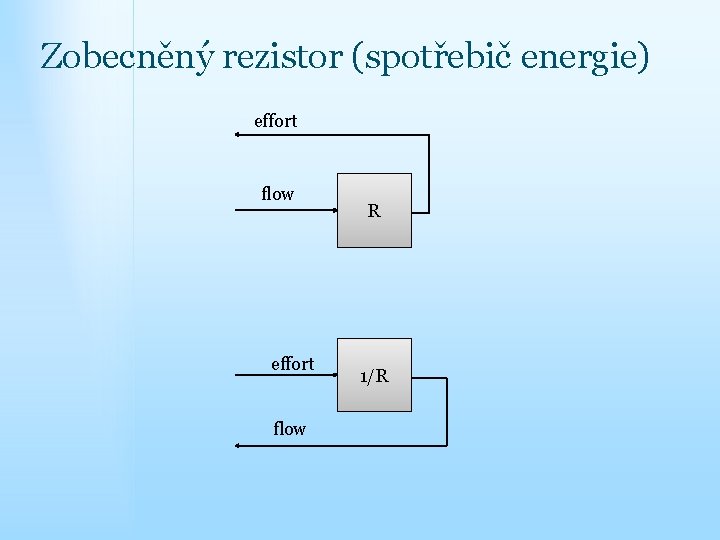 Zobecněný rezistor (spotřebič energie)

effort

flow

R

effort

1/R

flow